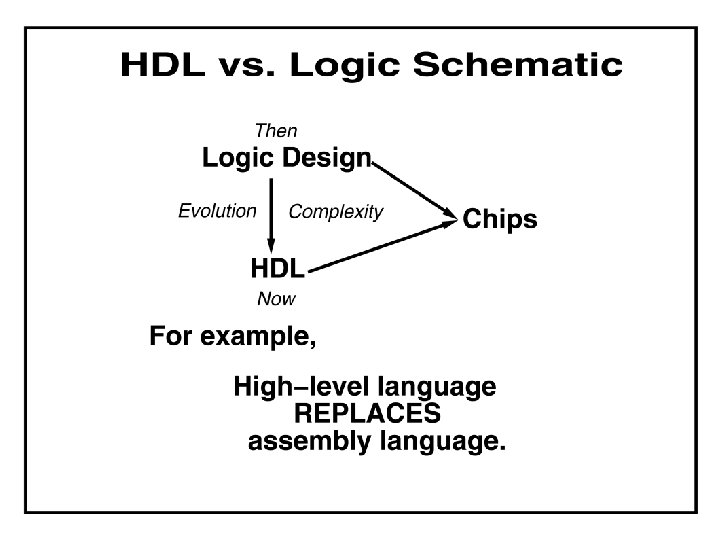 HDL vs. Logic Schematic

Then

Logic Design

Evolution

Complexity

Chips

HDL

Now

For example,

High–level language
REPLACES
assembly language.